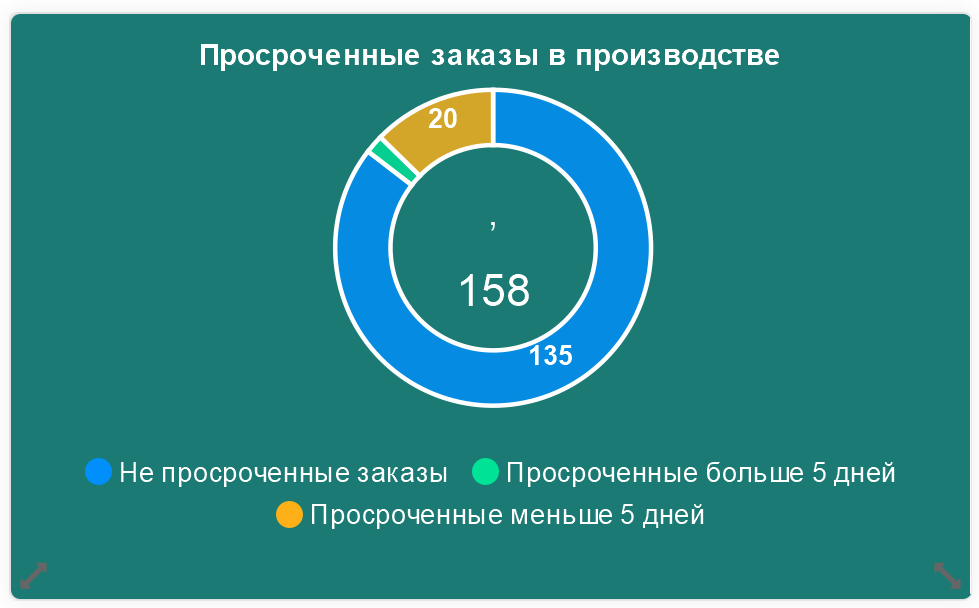 Просроченные заказы в производстве

20

,

158

135

Не просроченные заказы Просроченные больше 5 дней Просроченные меньше 5 дней